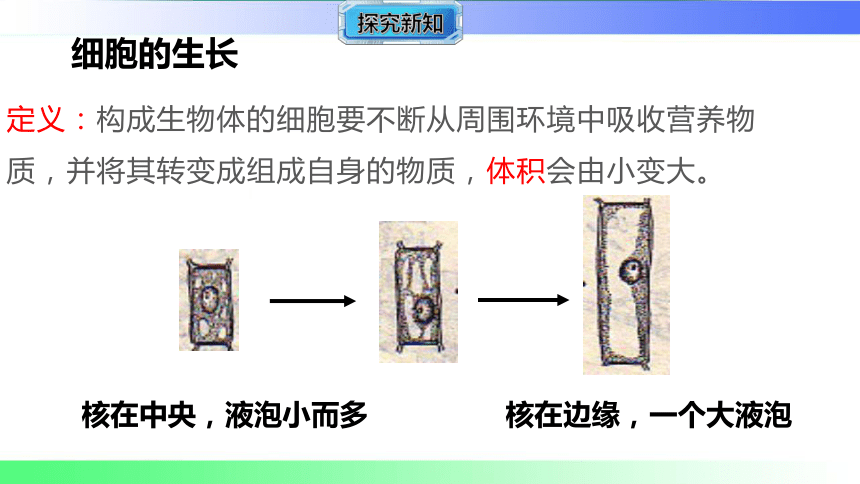 探究新知

细胞的生长

定义：构成生物体的细胞要不断从周围环境中吸收营养物质，并将其转变成组成自身的物质，体积会由小变大。

核在中央，液泡小而多

核在边缘，一个大液泡